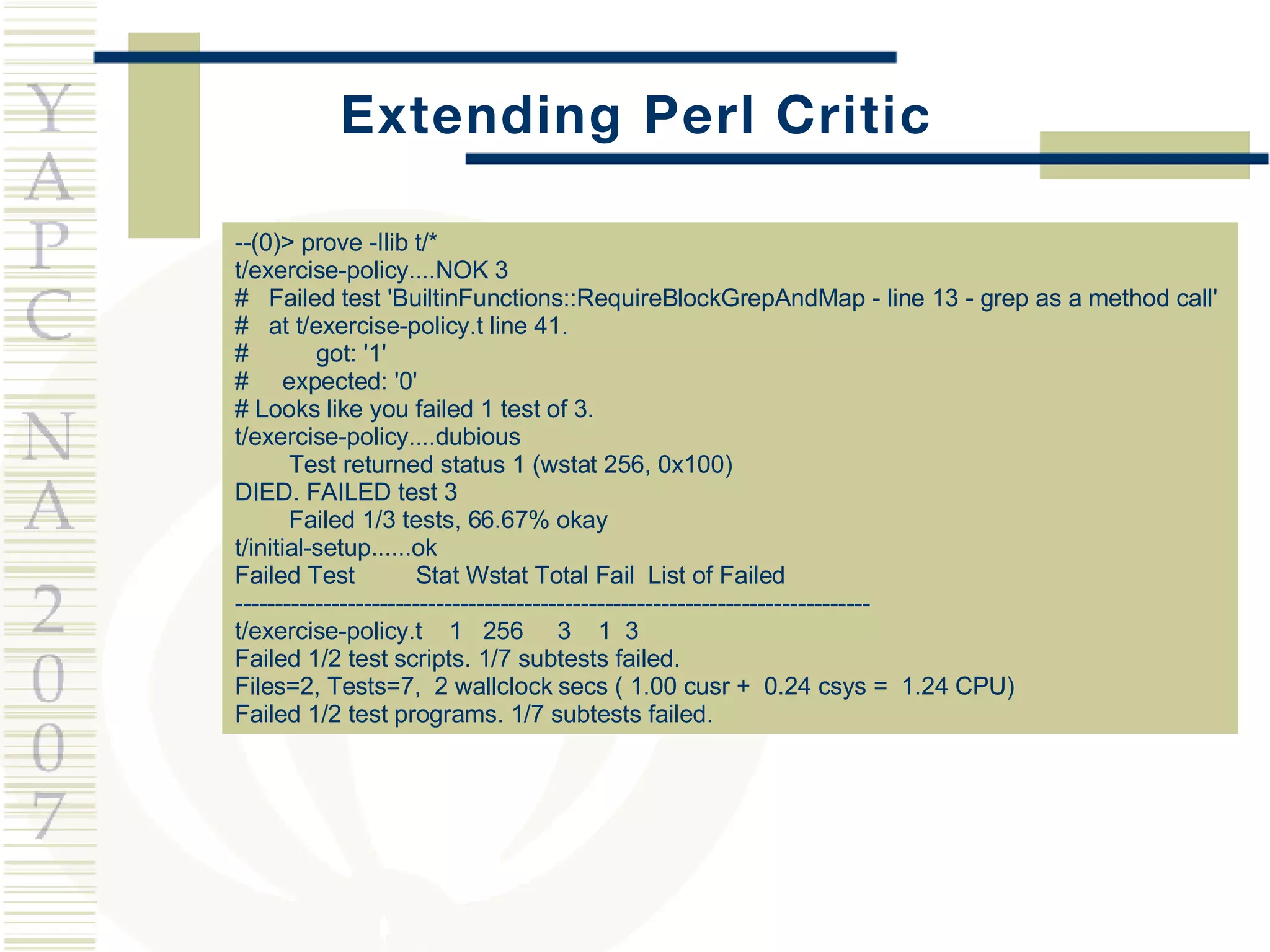 YAPC NA 2007

Extending Perl Critic

--(0)> prove -Ilib t/*
t/exercise-policy....NOK 3
# Failed test 'BuiltinFunctions::RequireBlockGrepAndMap - line 13 - grep as a method call'
# at t/exercise-policy.t line 41.
# got: '1'
# expected: '0'
# Looks like you failed 1 test of 3.
t/exercise-policy....dubious
Test returned status 1 (wstat 256, 0x100)
DIED. FAILED test 3
Failed 1/3 tests, 66.67% okay
t/initial-setup......ok
Failed Test Stat Wstat Total Fail List of Failed
-------------------------------------------------------------------------------
t/exercise-policy.t 1 256 3 1 3
Failed 1/2 test scripts. 1/7 subtests failed.
Files=2, Tests=7, 2 wallclock secs ( 1.00 cusr + 0.24 csys = 1.24 CPU)
Failed 1/2 test programs. 1/7 subtests failed.